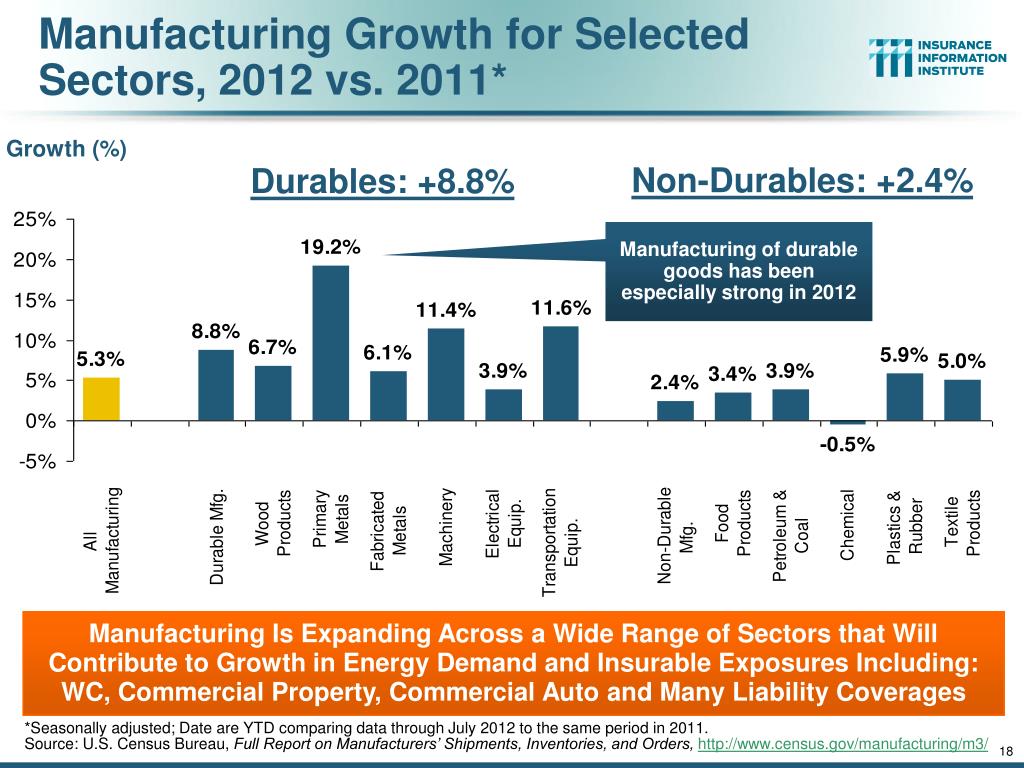 Manufacturing Growth for Selected Sectors, 2012 vs. 2011*

INSURANCE INFORMATION INSTITUTE

Growth (%)

Durables: +8.8%

Non-Durables: +2.4%

Manufacturing of durable goods has been especially strong in 2012

25%
20%
15%
10%
5%
0%
-5%

5.3%
8.8%
6.7%
19.2%
6.1%
11.4%
3.9%
11.6%
2.4%
3.4%
3.9%
-0.5%
5.9%
5.0%

All Manufacturing
Durable Mfg.
Wood Products
Primary Metals
Fabricated Metals
Machinery
Electrical Equip.
Transportation Equip.
Non-Durable Mfg.
Food Products
Petroleum & Coal
Chemical
Plastics & Rubber
Textile Products

Manufacturing Is Expanding Across a Wide Range of Sectors that Will Contribute to Growth in Energy Demand and Insurable Exposures Including: WC, Commercial Property, Commercial Auto and Many Liability Coverages

*Seasonally adjusted; Date are YTD comparing data through July 2012 to the same period in 2011.
Source: U.S. Census Bureau, Full Report on Manufacturers' Shipments, Inventories, and Orders, http://www.census.gov/manufacturing/m3/

18